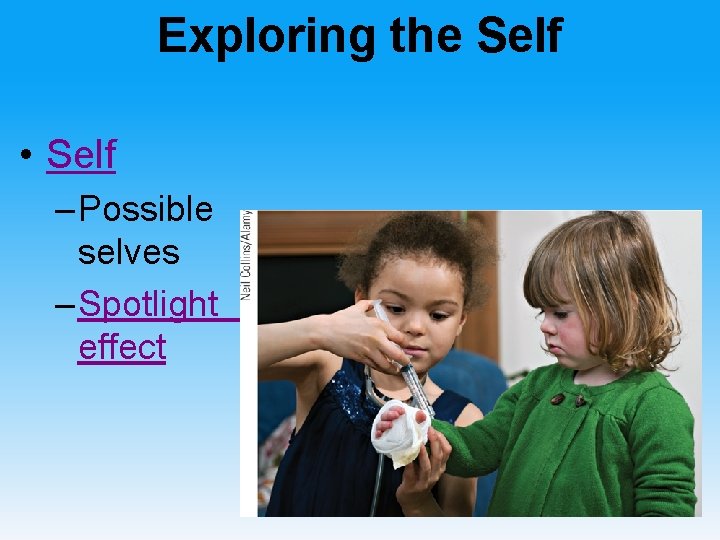 Exploring the Self

• Self
– Possible selves
– Spotlight effect

Neil Collins/Alamy